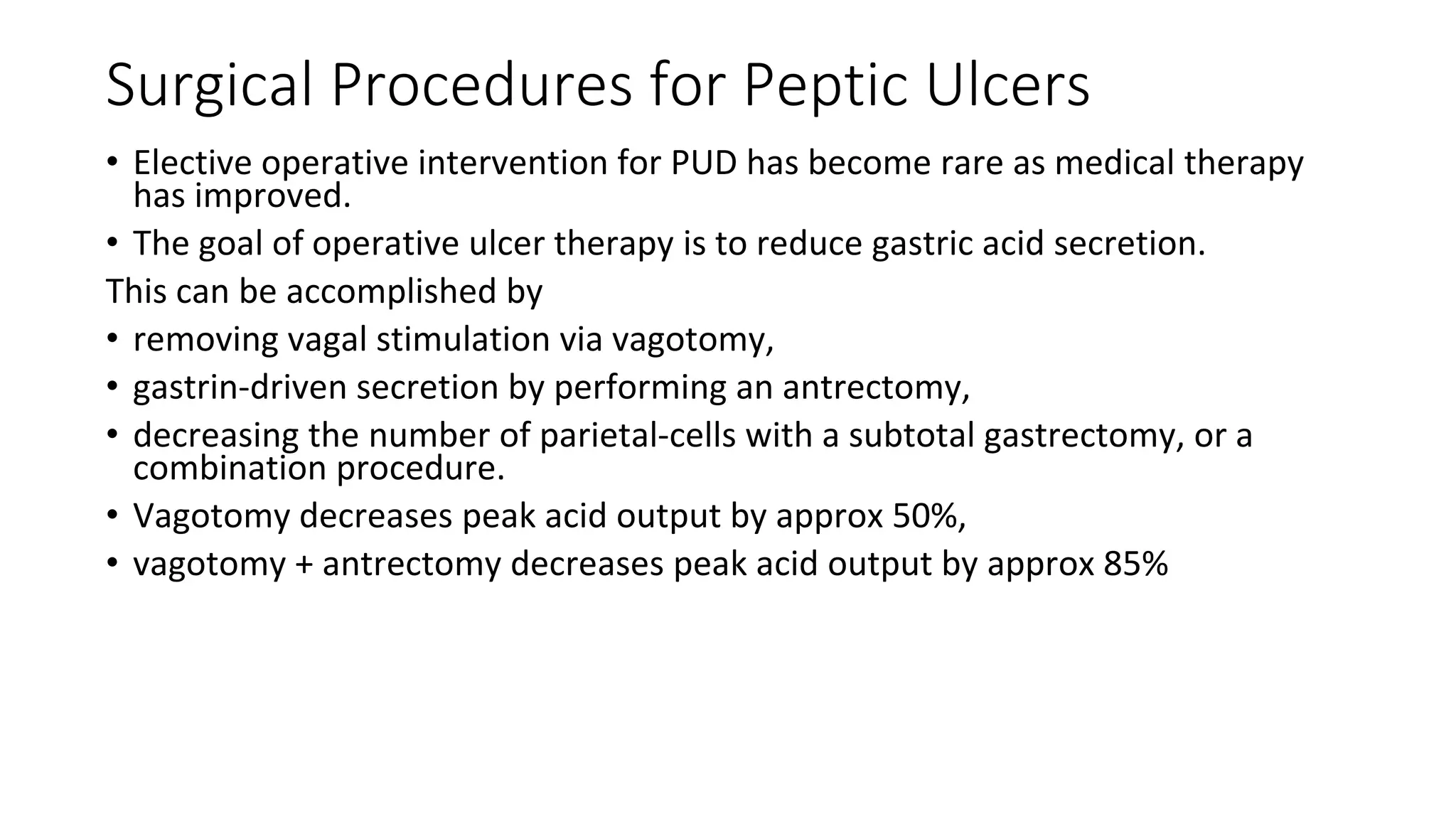 Surgical Procedures for Peptic Ulcers

• Elective operative intervention for PUD has become rare as medical therapy has improved.

• The goal of operative ulcer therapy is to reduce gastric acid secretion.

This can be accomplished by

• removing vagal stimulation via vagotomy,

• gastrin-driven secretion by performing an antrectomy,

• decreasing the number of parietal-cells with a subtotal gastrectomy, or a combination procedure.

• Vagotomy decreases peak acid output by approx 50%,

• vagotomy + antrectomy decreases peak acid output by approx 85%